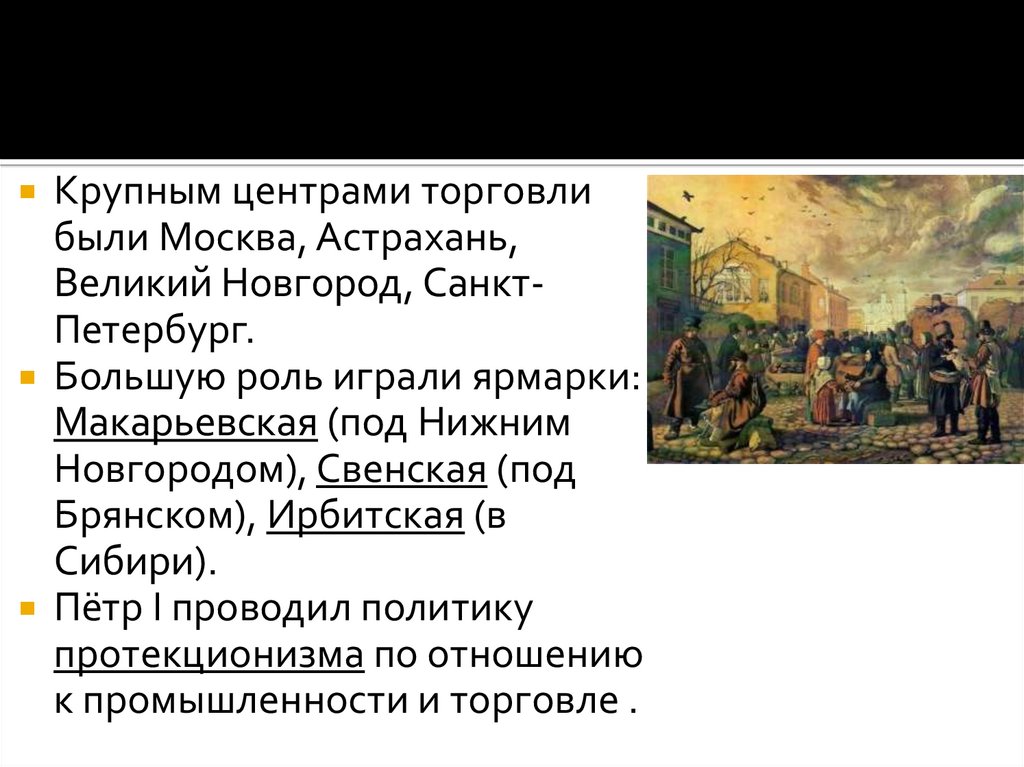 Крупным центрами торговли были Москва, Астрахань, Великий Новгород, Санкт-Петербург.

Большую роль играли ярмарки: Макарьевская (под Нижним Новгородом), Свенская (под Брянском), Ирбитская (в Сибири).

Пётр I проводил политику протекционизма по отношению к промышленности и торговле .